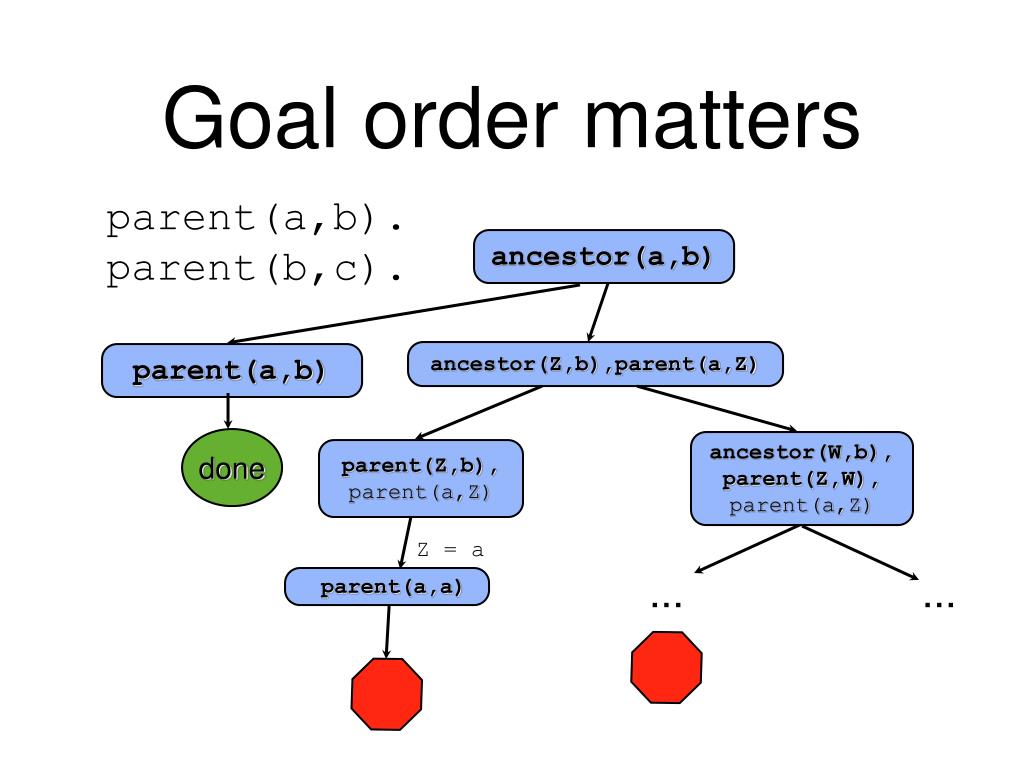 Goal order matters

parent(a,b).
parent(b,c).

ancestor(a,b)

parent(a,b)

ancestor(Z,b),parent(a,Z)

done

parent(Z,b), parent(a,Z)

ancestor(W,b), parent(Z,W), parent(a,Z)

Z = a

parent(a,a)

…

…